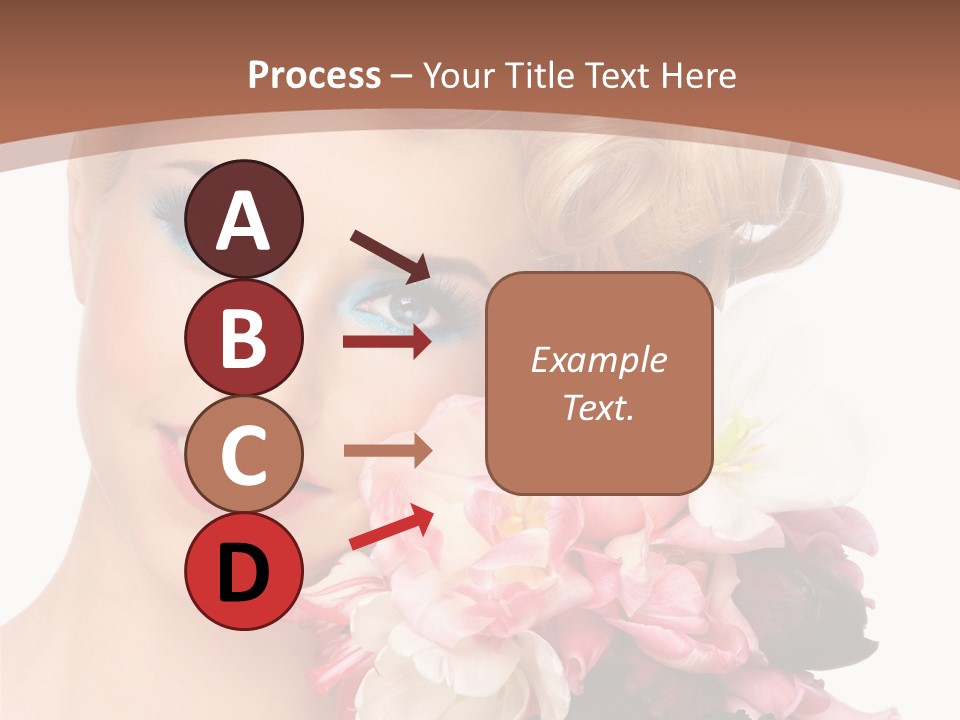 Process – Your Title Text Here

A

B

C

D

Example Text.